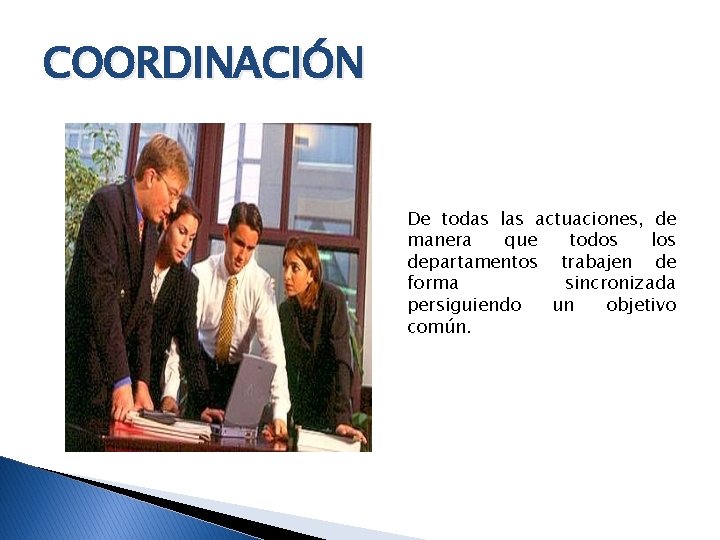 COORDINACIÓN

De todas las actuaciones, de manera que todos los departamentos trabajen de forma sincronizada persiguiendo un objetivo común.